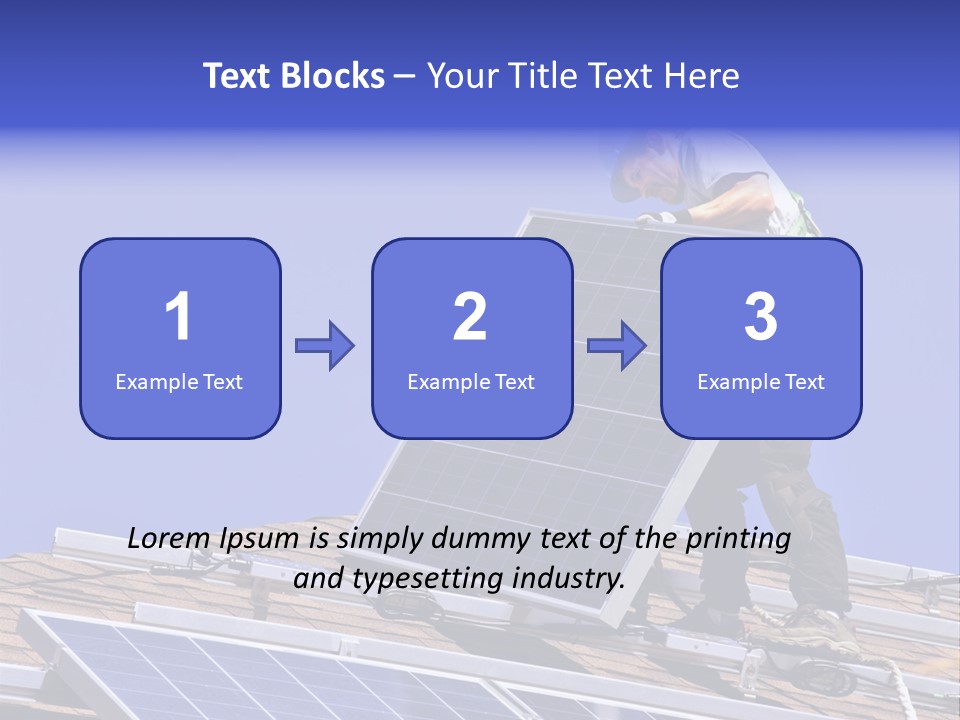 Text Blocks – Your Title Text Here

1
Example Text

2
Example Text

3
Example Text

Lorem Ipsum is simply dummy text of the printing and typesetting industry.